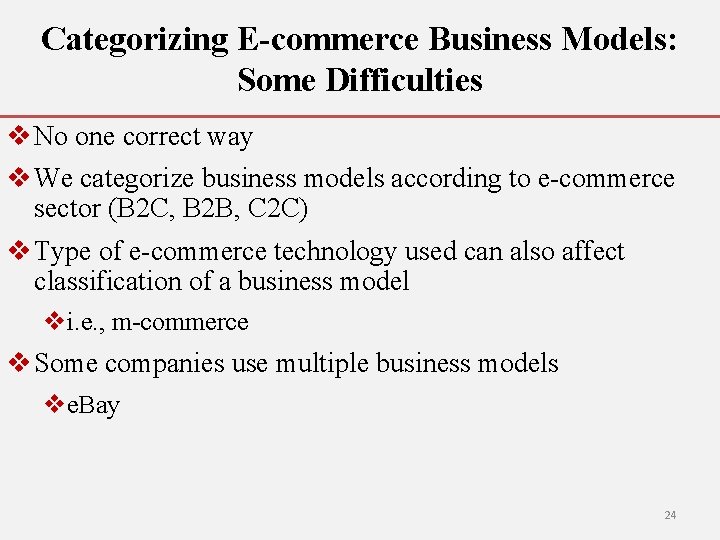 Categorizing E-commerce Business Models: Some Difficulties

❖ No one correct way

❖ We categorize business models according to e-commerce sector (B2C, B2B, C2C)

❖ Type of e-commerce technology used can also affect classification of a business model

❖ i.e., m-commerce

❖ Some companies use multiple business models

❖ eBay

24